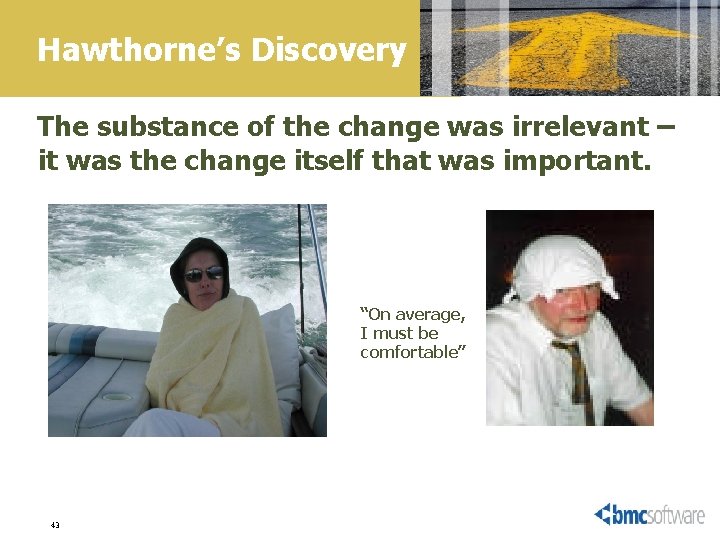 Hawthorne's Discovery

The substance of the change was irrelevant – it was the change itself that was important.

"On average, I must be comfortable"

43

bmcsoftware